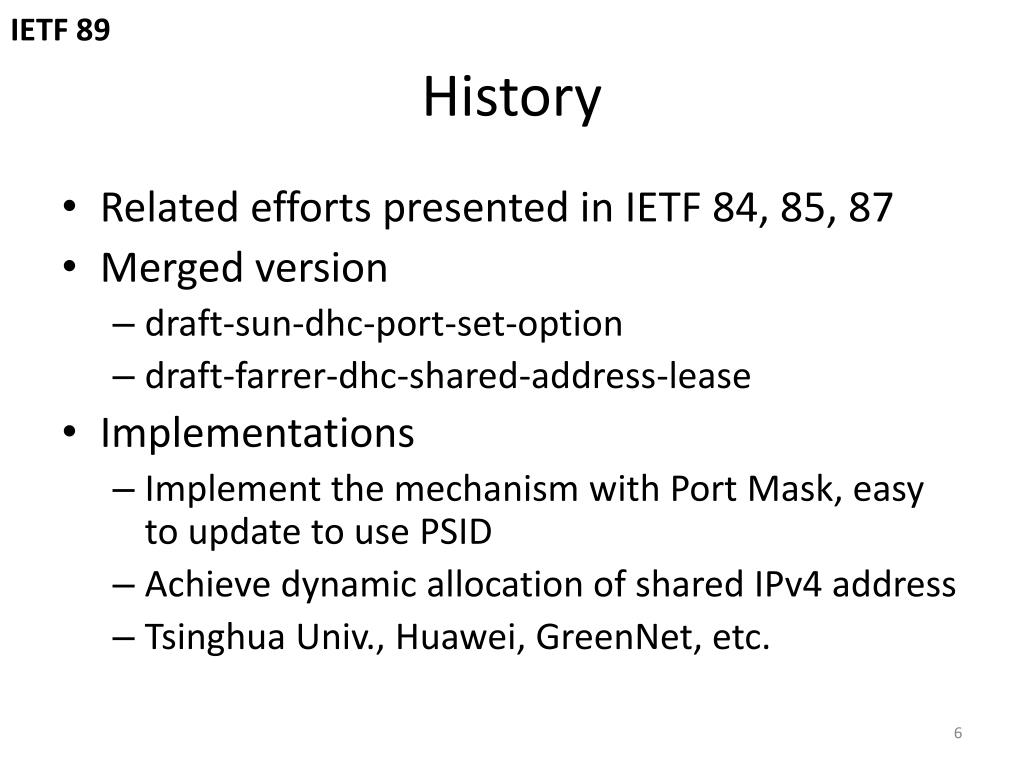 IETF 89

History

• Related efforts presented in IETF 84, 85, 87
• Merged version
– draft-sun-dhc-port-set-option
– draft-farrer-dhc-shared-address-lease
• Implementations
– Implement the mechanism with Port Mask, easy to update to use PSID
– Achieve dynamic allocation of shared IPv4 address
– Tsinghua Univ., Huawei, GreenNet, etc.

6